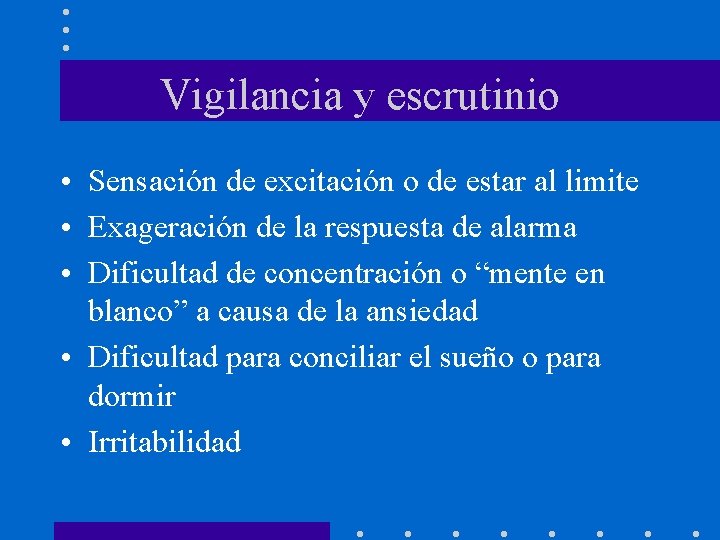 Vigilancia y escrutinio

• Sensación de excitación o de estar al limite
• Exageración de la respuesta de alarma
• Dificultad de concentración o “mente en blanco” a causa de la ansiedad
• Dificultad para conciliar el sueño o para dormir
• Irritabilidad